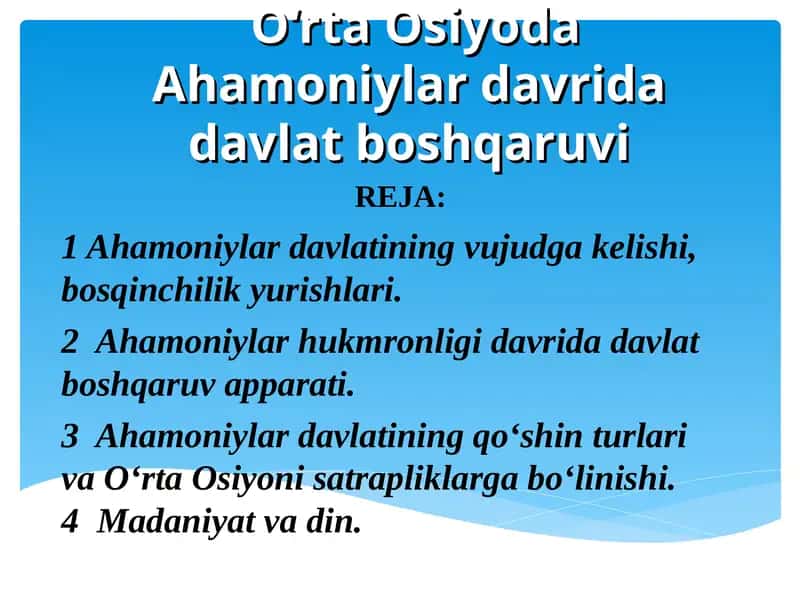 O‘rta Osiyoda Ahamoniylar davrida davlat boshqaruvi

REJA:

1 Ahamoniylar davlatining vujudga kelishi, bosqinchilik yurishlari.

2 Ahamoniylar hukmronligi davrida davlat boshqaruv apparati.

3 Ahamoniylar davlatining qo‘shin turlari va O‘rta Osiyoni satrapliklarga bo‘linishi.
4 Madaniyat va din.